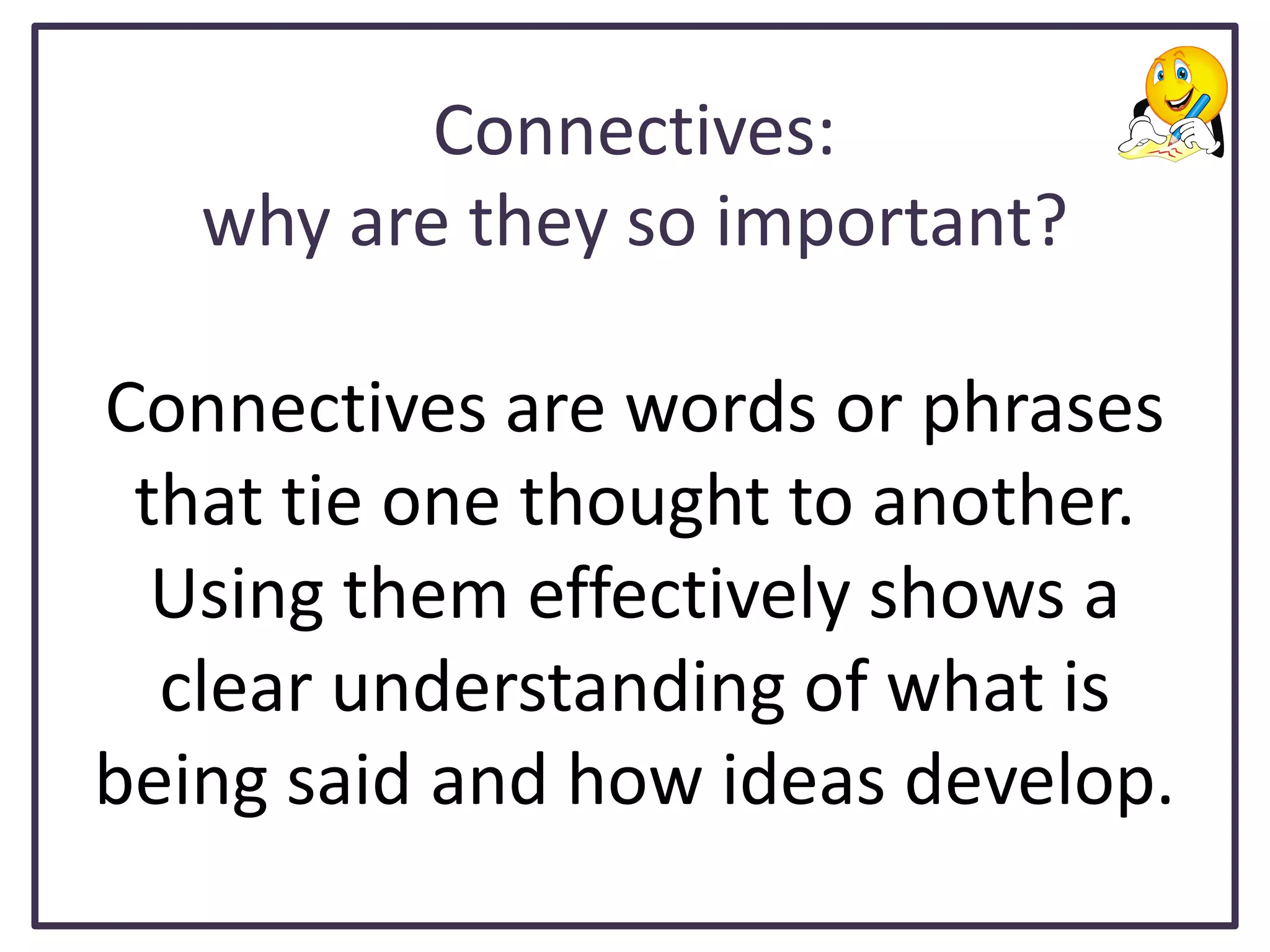 Connectives:
why are they so important?

Connectives are words or phrases that tie one thought to another. Using them effectively shows a clear understanding of what is being said and how ideas develop.